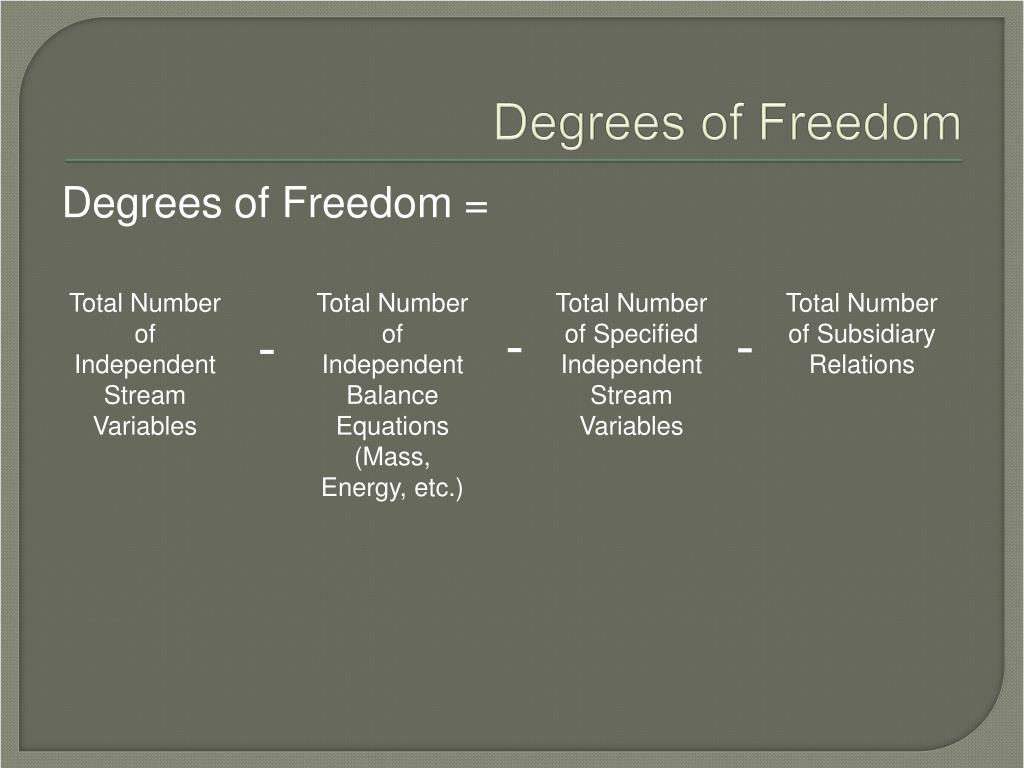 Degrees of Freedom

Degrees of Freedom =

Total Number of Independent Stream Variables - Total Number of Independent Balance Equations (Mass, Energy, etc.) - Total Number of Specified Independent Stream Variables - Total Number of Subsidiary Relations